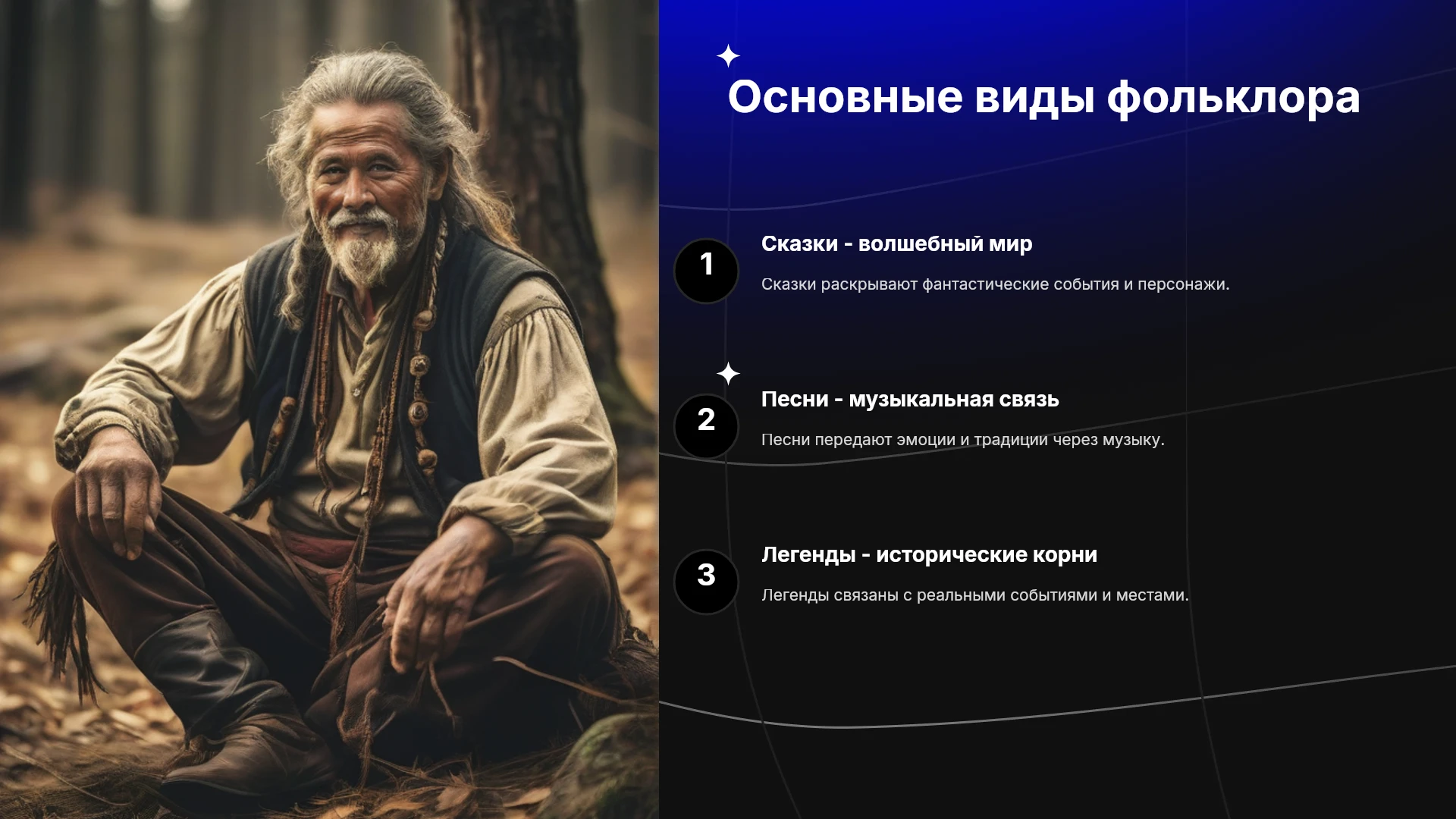 Основные виды фольклора

1

Сказки - волшебный мир

Сказки раскрывают фантастические события и персонажи.

2

Песни - музыкальная связь

Песни передают эмоции и традиции через музыку.

3

Легенды - исторические корни

Легенды связаны с реальными событиями и местами.